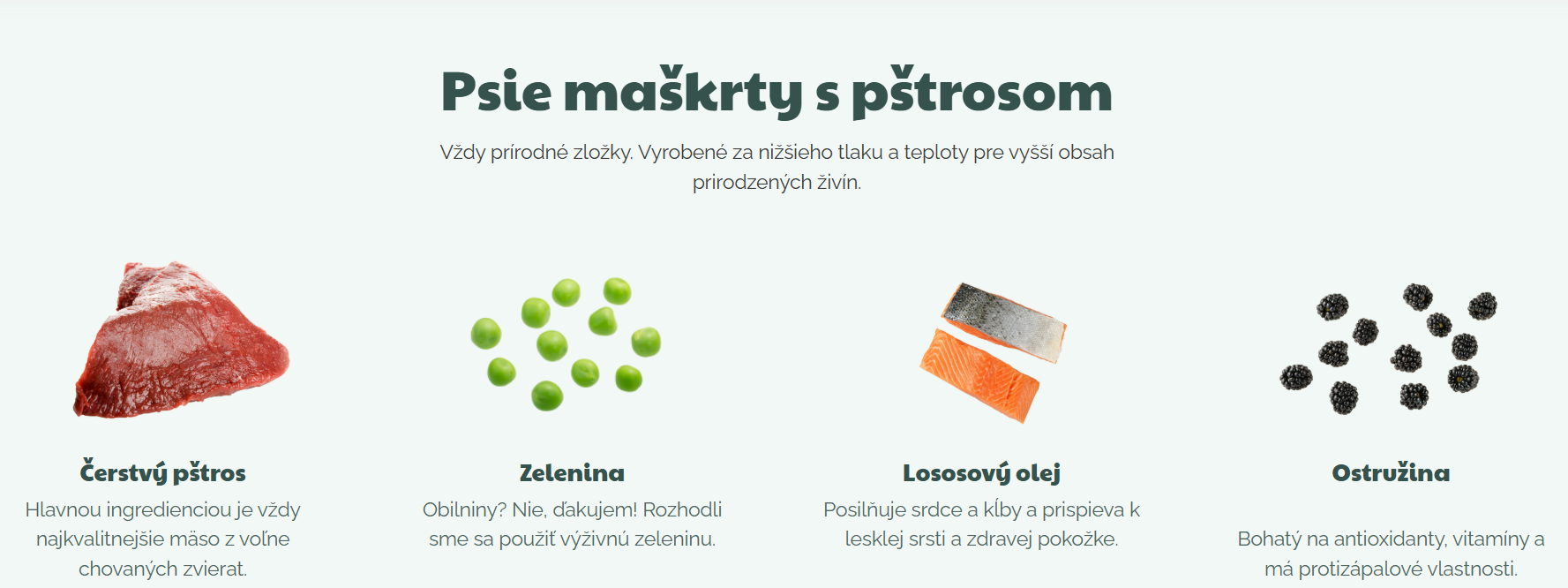 Psie maškrty s pštrosom

Vždy prírodné zložky. Vyrobené za nižšieho tlaku a teploty pre vyšší obsah prirodzených živín.

Čerstvý pštros

Hlavnou ingredienciou je vždy najkvalitnejšie mäso z voľne chovaných zvierat.

Zelenina

Obilniny? Nie, ďakujem! Rozhodli sme sa použiť výživnú zeleninu.

Lososový olej

Posilňuje srdce a kĺby a prispieva k lesklej srsti a zdravej pokožke.

Ostružina

Bohatý na antioxidanty, vitamíny a má protizápalové vlastnosti.